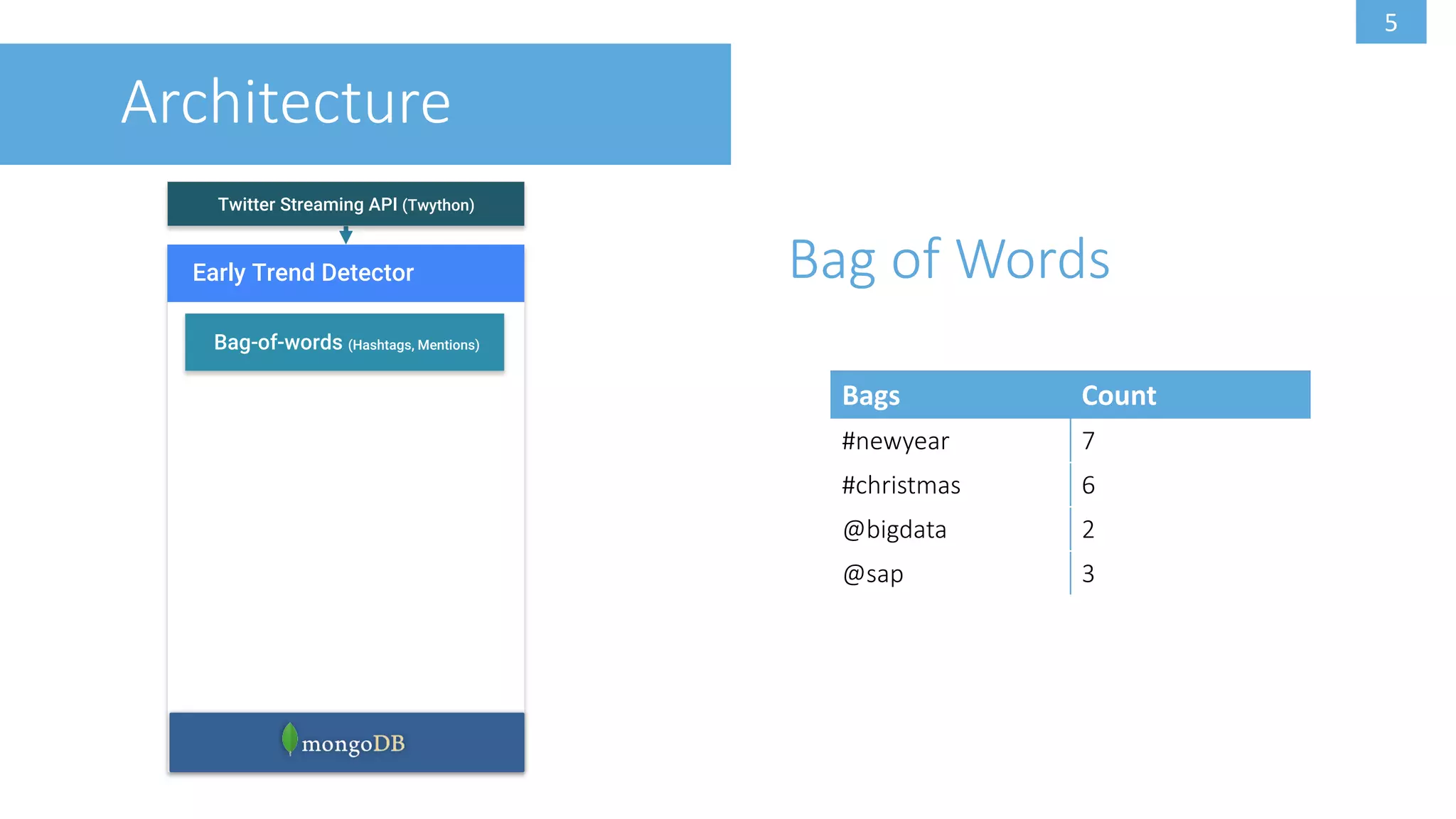 5

Architecture

Twitter Streaming API (Twython)

Early Trend Detector

Bag-of-words (Hashtags, Mentions)

mongoDB

Bag of Words

| Bags | Count |
|---|---|
| #newyear | 7 |
| #christmas | 6 |
| @bigdata | 2 |
| @sap | 3 |